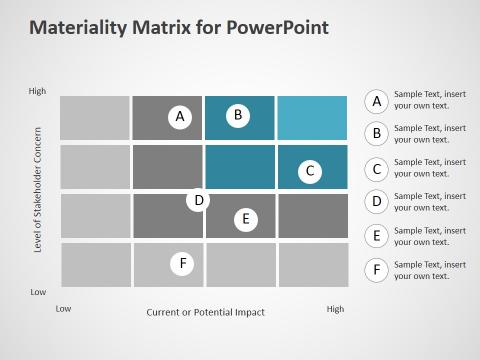 Materiality Matrix for PowerPoint

High

Level of Stakeholder Concern

Low

A

B

C

D

E

F

Low

Current or Potential Impact

High

A Sample Text, insert your own text.

B Sample Text, insert your own text.

C Sample Text, insert your own text.

D Sample Text, insert your own text.

E Sample Text, insert your own text.

F Sample Text, insert your own text.